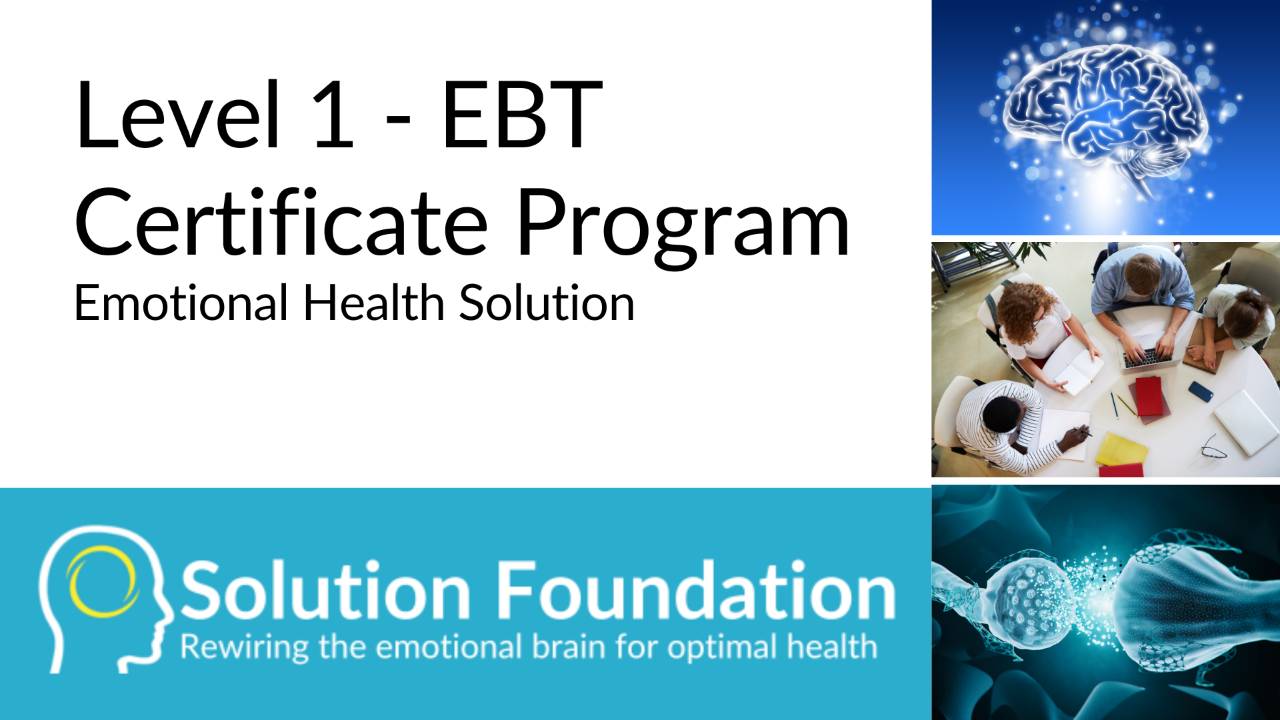 Level 1 - EBT Certificate Program
Emotional Health Solution

Solution Foundation
Rewiring the emotional brain for optimal health